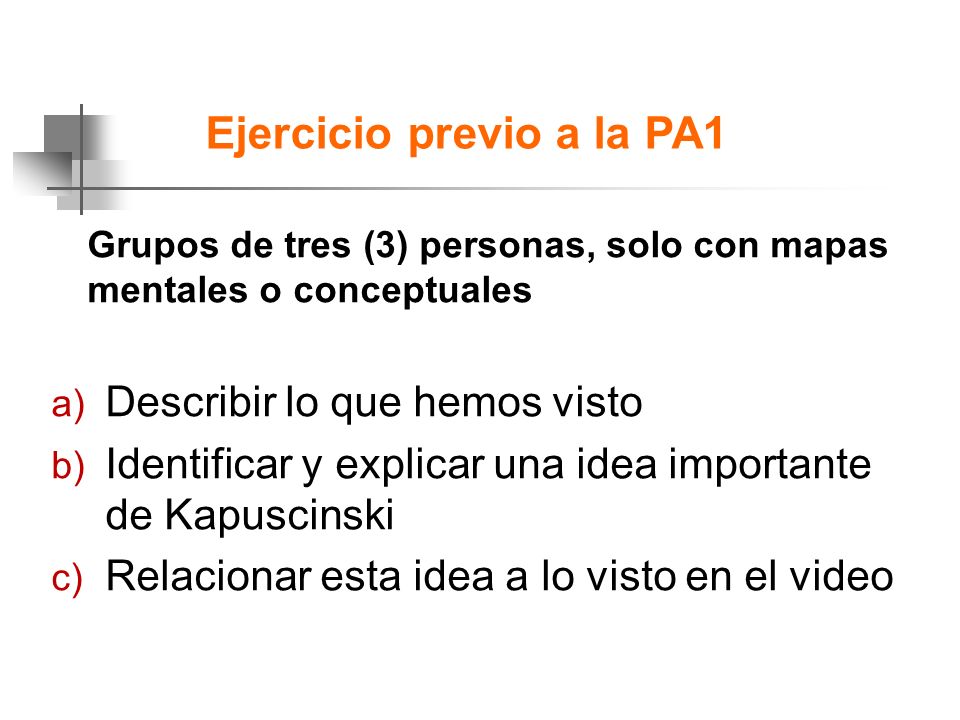 Ejercicio previo a la PA1

Grupos de tres (3) personas, solo con mapas mentales o conceptuales

a) Describir lo que hemos visto
b) Identificar y explicar una idea importante de Kapuscinski
c) Relacionar esta idea a lo visto en el video